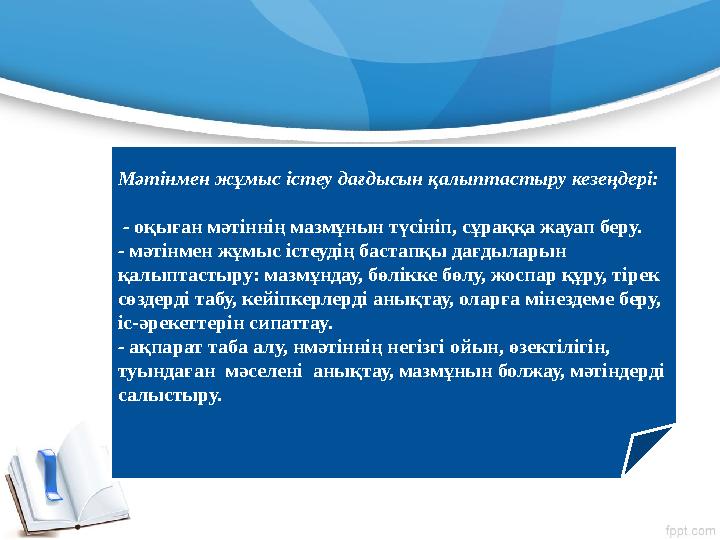 Мәтінмен жұмыс істеу дағдысын қалыптастыру кезеңдері:

- оқыған мәтіннің мазмұнын түсініп, сұраққа жауап беру.
- мәтінмен жұмыс істеудің бастапқы дағдыларын қалыптастыру: мазмұндау, бөлікке бөлу, жоспар құру, тірек сөздерді табу, кейіпкерлерді анықтау, оларға мінездеме беру, іс-әрекеттерін сипаттау.
- ақпарат таба алу, нмәтіннің негізгі ойын, өзектілігін, туындаған мәселені анықтау, мазмұнын болжау, мәтіндерді салыстыру.

fppt.com